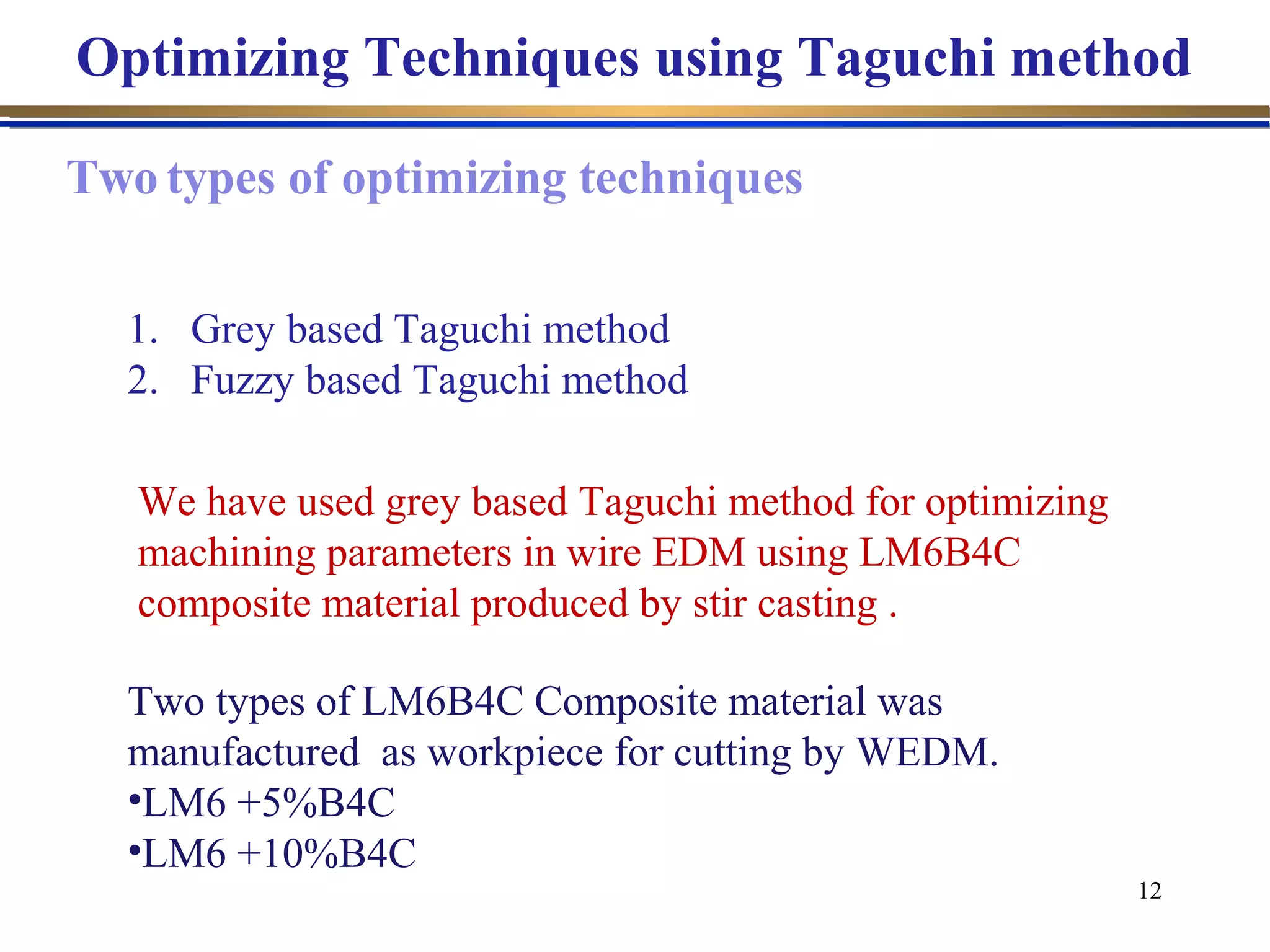 Optimizing Techniques using Taguchi method

Two types of optimizing techniques

1. Grey based Taguchi method
2. Fuzzy based Taguchi method

We have used grey based Taguchi method for optimizing machining parameters in wire EDM using LM6B4C composite material produced by stir casting .

Two types of LM6B4C Composite material was manufactured as workpiece for cutting by WEDM.
•LM6 +5%B4C
•LM6 +10%B4C

12